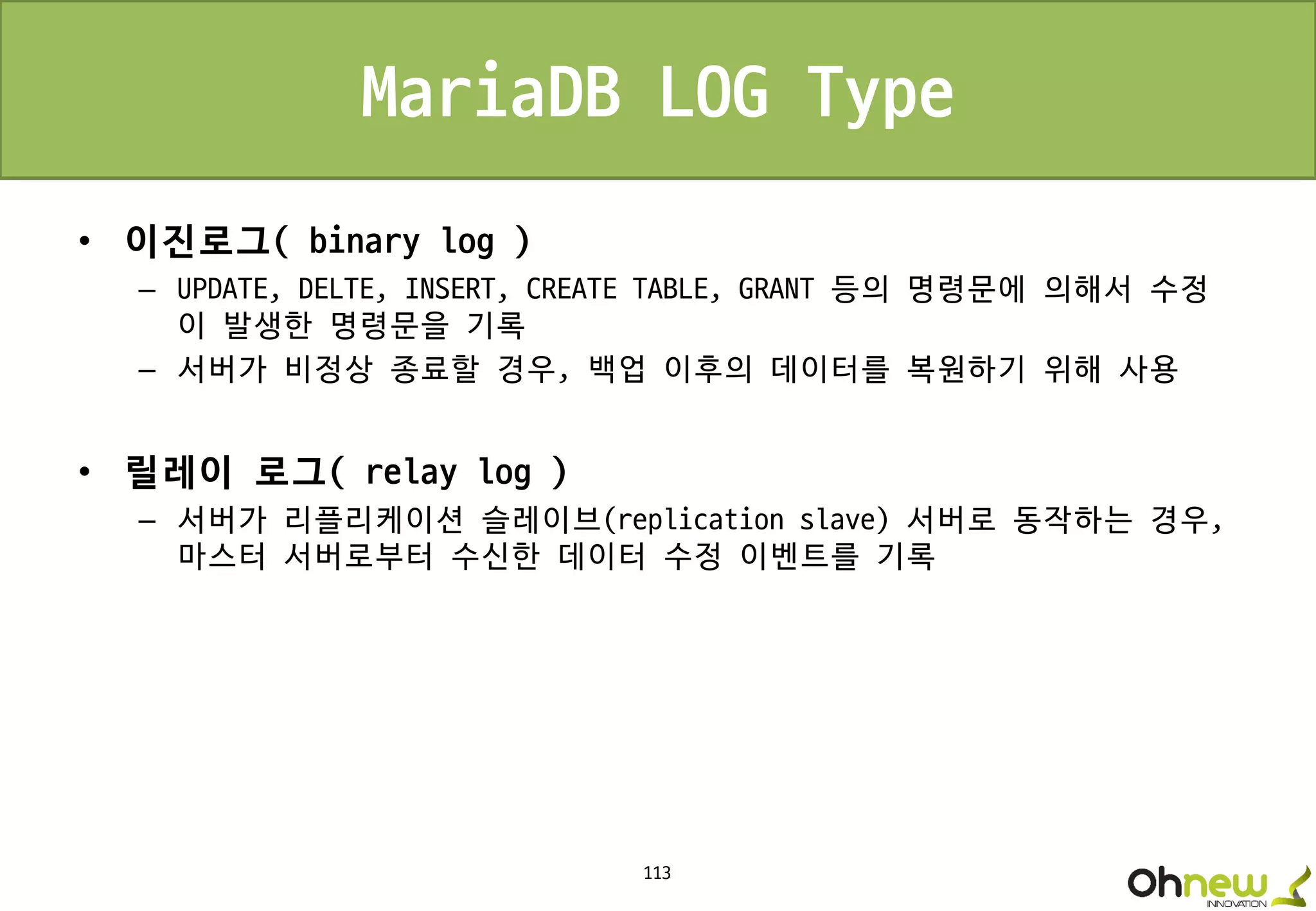 MariaDB LOG Type

• 이진로그( binary log )
– UPDATE, DELTE, INSERT, CREATE TABLE, GRANT 등의 명령문에 의해서 수정이 발생한 명령문을 기록
– 서버가 비정상 종료할 경우, 백업 이후의 데이터를 복원하기 위해 사용

• 릴레이 로그( relay log )
– 서버가 리플리케이션 슬레이브(replication slave) 서버로 동작하는 경우, 마스터 서버로부터 수신한 데이터 수정 이벤트를 기록

113

Ohnew INNOVATION